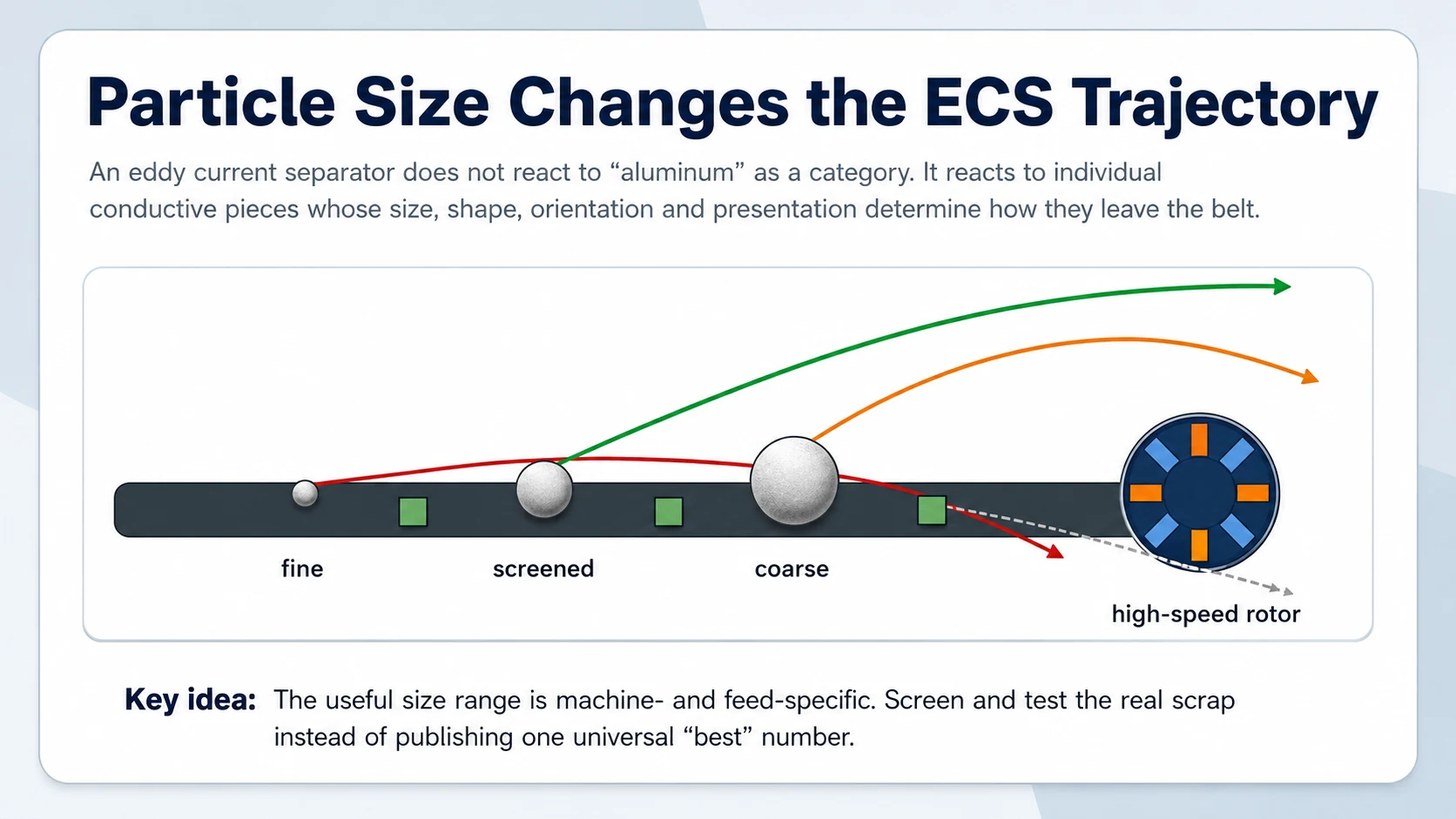 Particle Size Changes the ECS Trajectory

An eddy current separator does not react to “aluminum” as a category. It reacts to individual conductive pieces whose size, shape, orientation and presentation determine how they leave the belt.

fine

screened

coarse

high-speed rotor

Key idea: The useful size range is machine- and feed-specific. Screen and test the real scrap instead of publishing one universal “best” number.